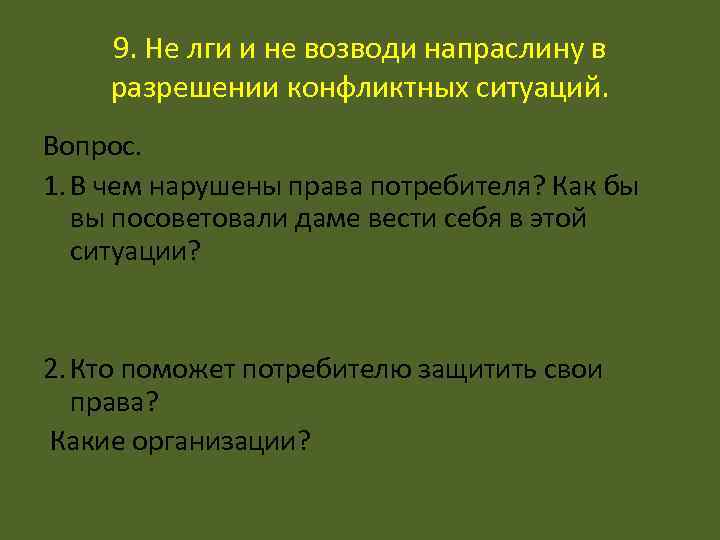 9. Не лги и не возводи напраслину в разрешении конфликтных ситуаций.

Вопрос.

1. В чем нарушены права потребителя? Как бы вы посоветовали даме вести себя в этой ситуации?

2. Кто поможет потребителю защитить свои права?

Какие организации?